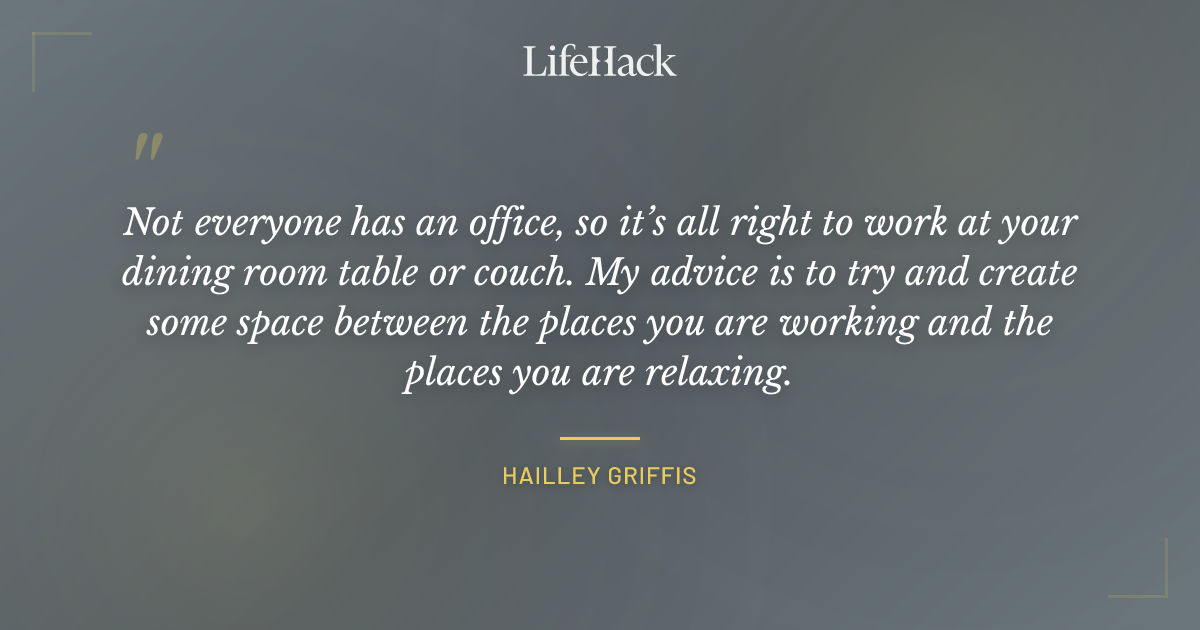 LifeHack

"

Not everyone has an office, so it's all right to work at your dining room table or couch. My advice is to try and create some space between the places you are working and the places you are relaxing.

HAILLEY GRIFFIS